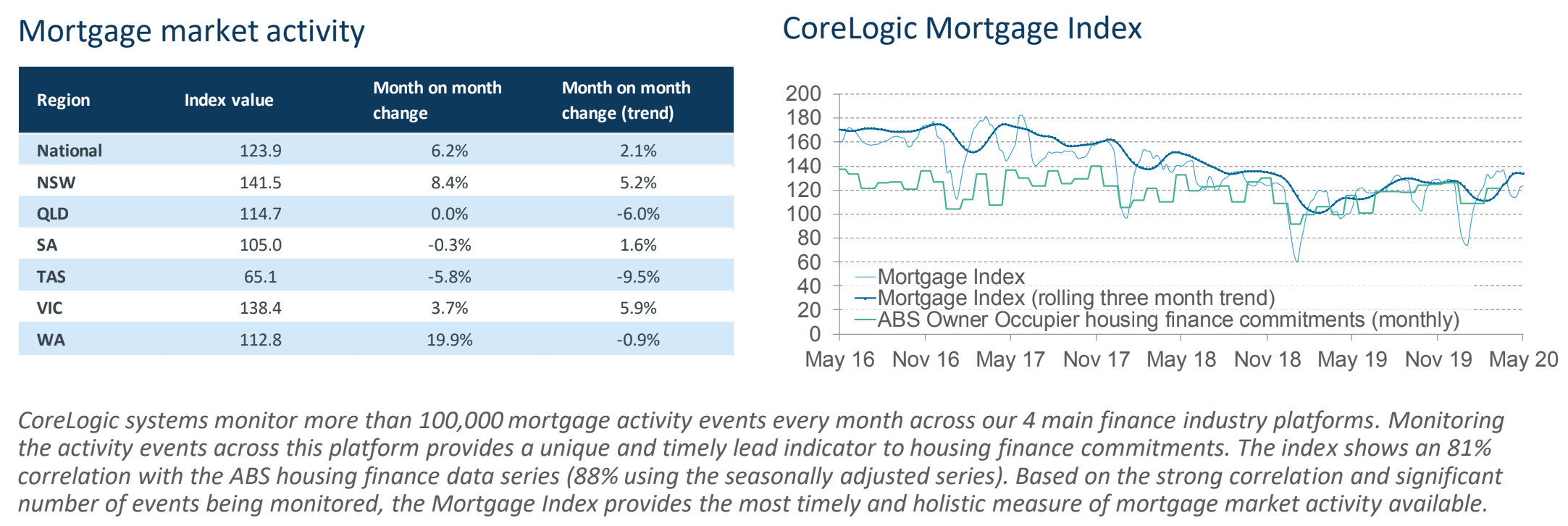 Mortgage market activity

| Region | Index value | Month on month change | Month on month change (trend) |
|---|---|---|---|
| National | 123.9 | 6.2% | 2.1% |
| NSW | 141.5 | 8.4% | 5.2% |
| QLD | 114.7 | 0.0% | -6.0% |
| SA | 105.0 | -0.3% | 1.6% |
| TAS | 65.1 | -5.8% | -9.5% |
| VIC | 138.4 | 3.7% | 5.9% |
| WA | 112.8 | 19.9% | -0.9% |

CoreLogic Mortgage Index

200
180
160
140
120
100
80
60
40
20
0

Mortgage Index
Mortgage Index (rolling three month trend)
ABS Owner Occupier housing finance commitments (monthly)

May 16 Nov 16 May 17 Nov 17 May 18 Nov 18 May 19 Nov 19 May 20

CoreLogic systems monitor more than 100,000 mortgage activity events every month across our 4 main finance industry platforms. Monitoring the activity events across this platform provides a unique and timely lead indicator to housing finance commitments. The index shows an 81% correlation with the ABS housing finance data series (88% using the seasonally adjusted series). Based on the strong correlation and significant number of events being monitored, the Mortgage Index provides the most timely and holistic measure of mortgage market activity available.